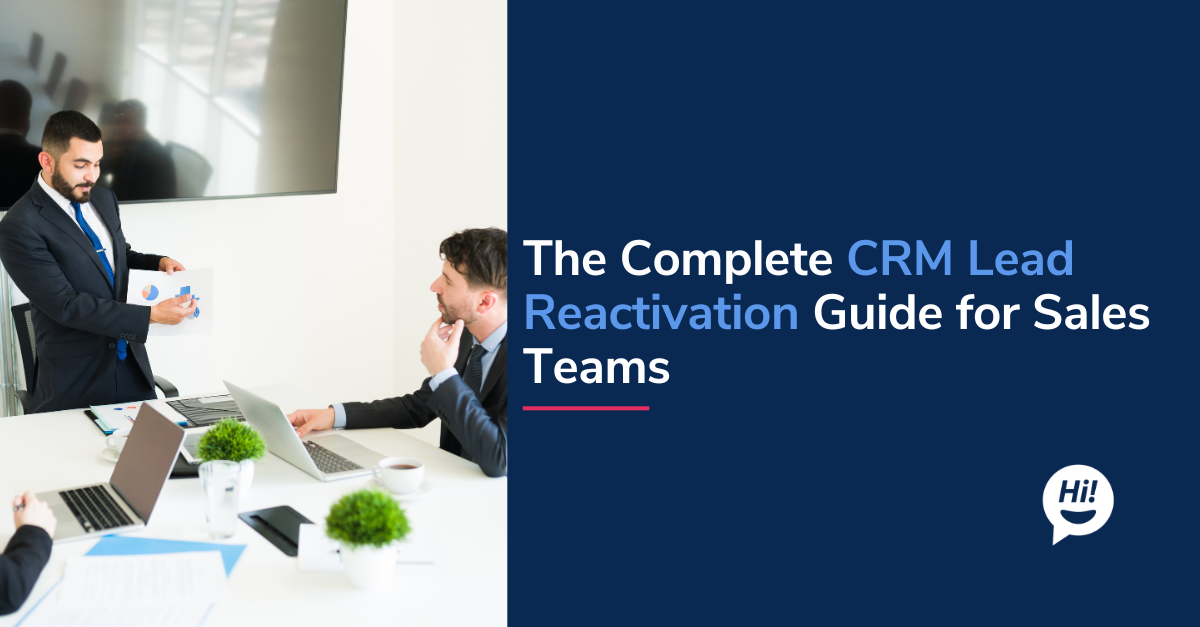 The Complete CRM Lead Reactivation Guide for Sales Teams

Hi!